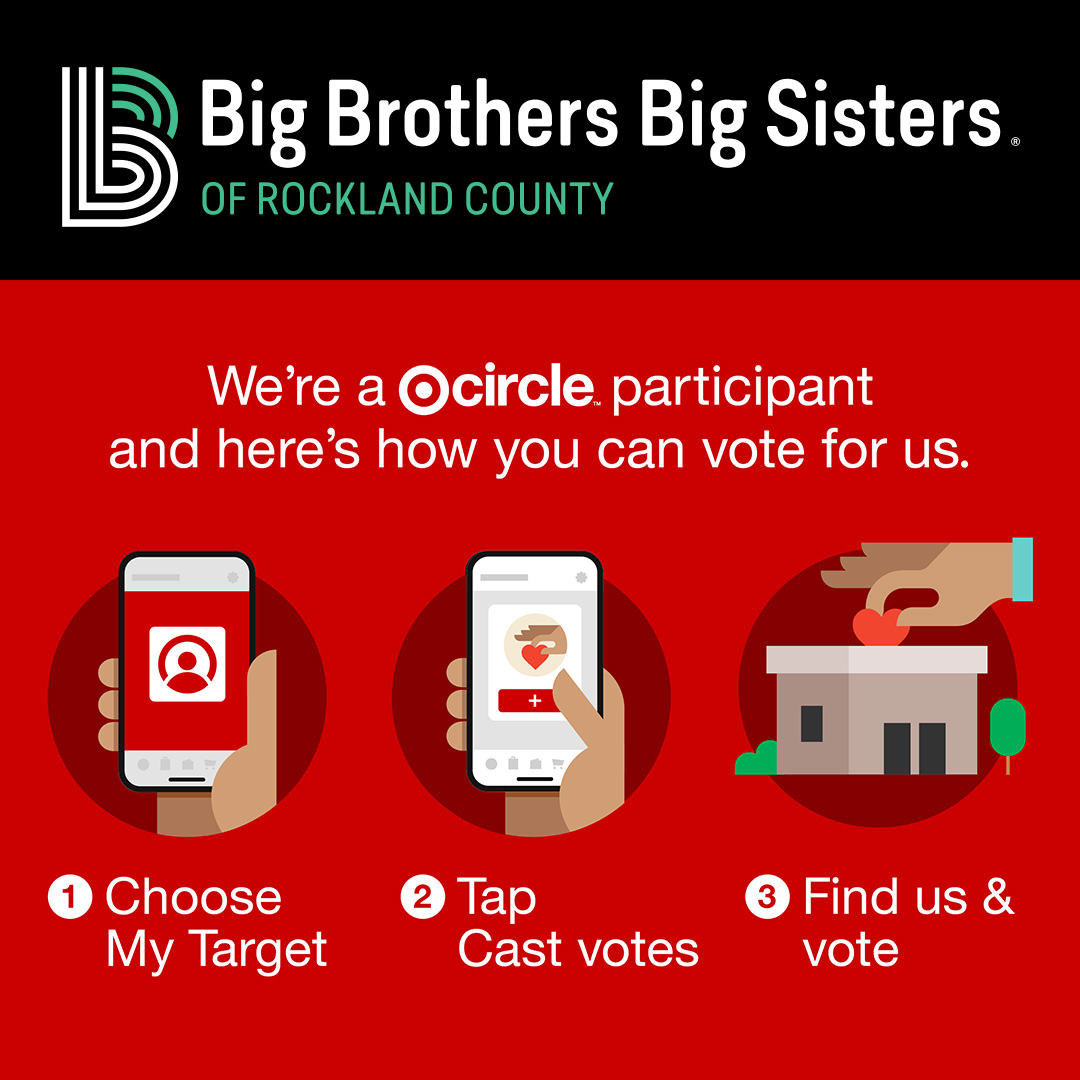 Big Brothers Big Sisters®
OF ROCKLAND COUNTY

We're a circle™ participant and here's how you can vote for us.

+

1 Choose My Target

2 Tap Cast votes

3 Find us & vote